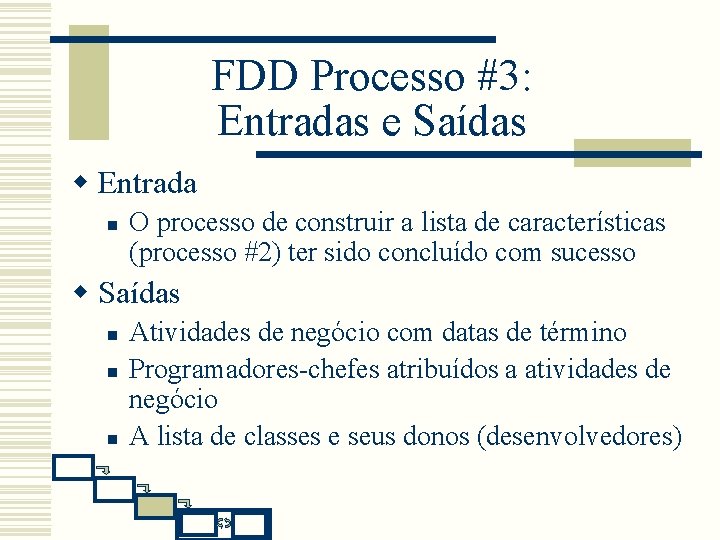 FDD Processo #3: Entradas e Saídas

Entrada
O processo de construir a lista de características (processo #2) ter sido concluído com sucesso

Saídas
Atividades de negócio com datas de término
Programadores-chefes atribuídos a atividades de negócio
A lista de classes e seus donos (desenvolvedores)